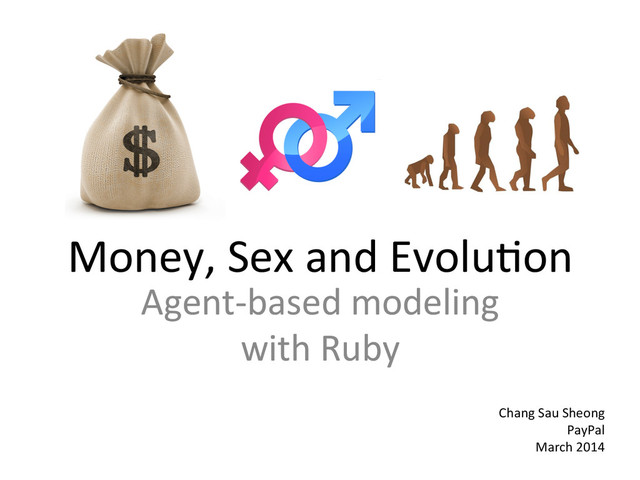 $

Money, Sex and Evolution
Agent-based modeling with Ruby

Chang Sau Sheong
PayPal
March 2014